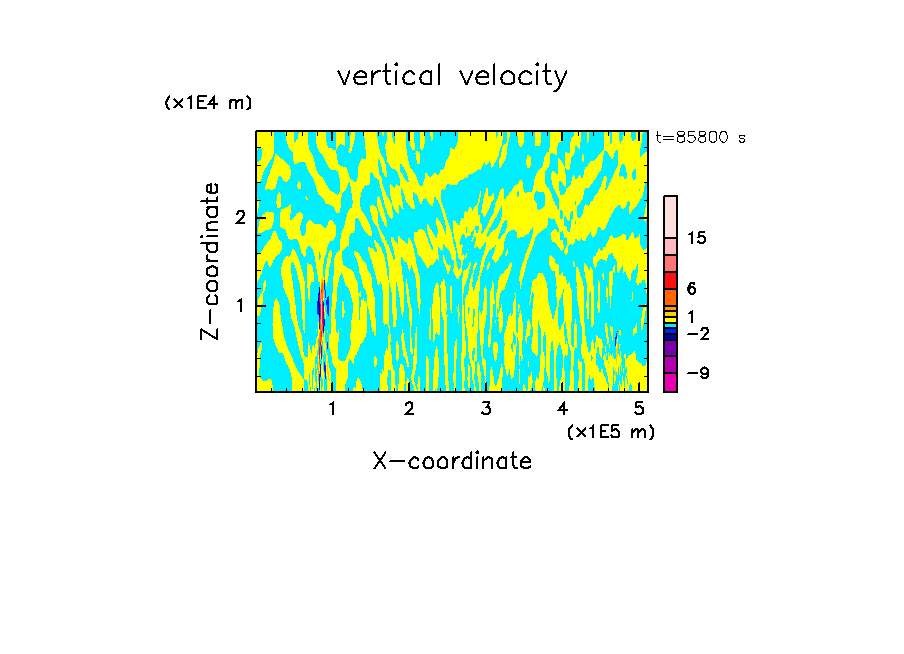 vertical velocity

(x1E4 m)

t=85800 s

Z-coordinate

2

1

15

6

1

−2

−9

1 2 3 4 5

(x1E5 m)

X-coordinate